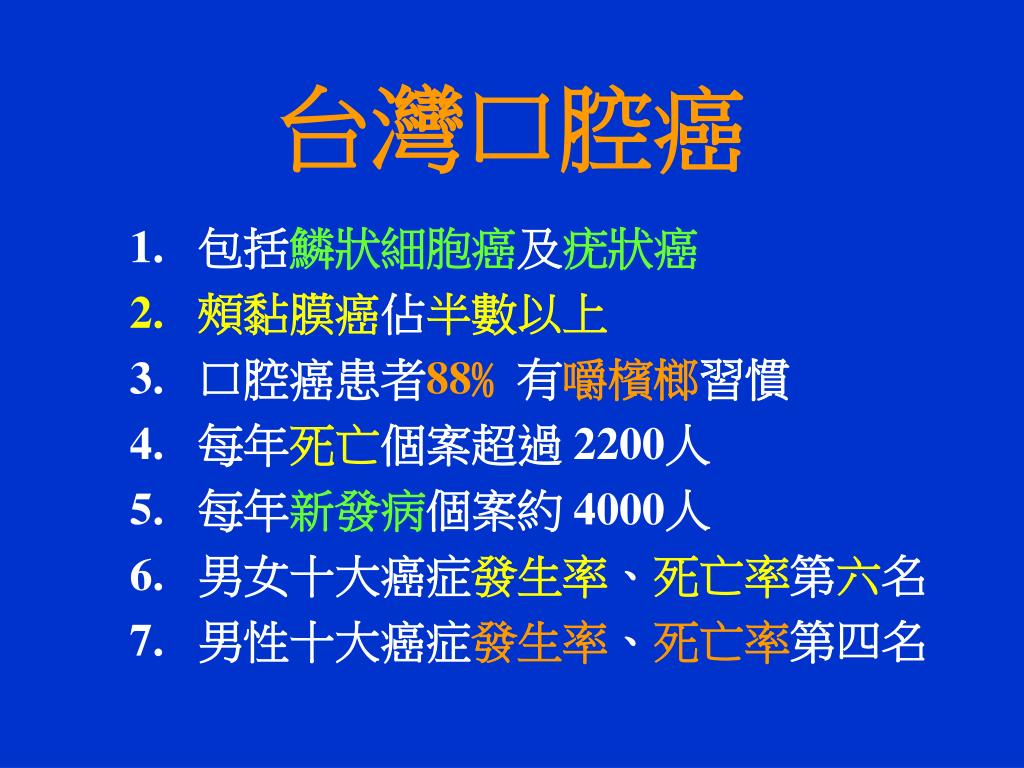 台灣口腔癌

1. 包括鱗狀細胞癌及疣狀癌
2. 頰黏膜癌佔半數以上
3. 口腔癌患者88% 有嚼檳榔習慣
4. 每年死亡個案超過 2200人
5. 每年新發病個案約 4000人
6. 男女十大癌症發生率、死亡率第六名
7. 男性十大癌症發生率、死亡率第四名